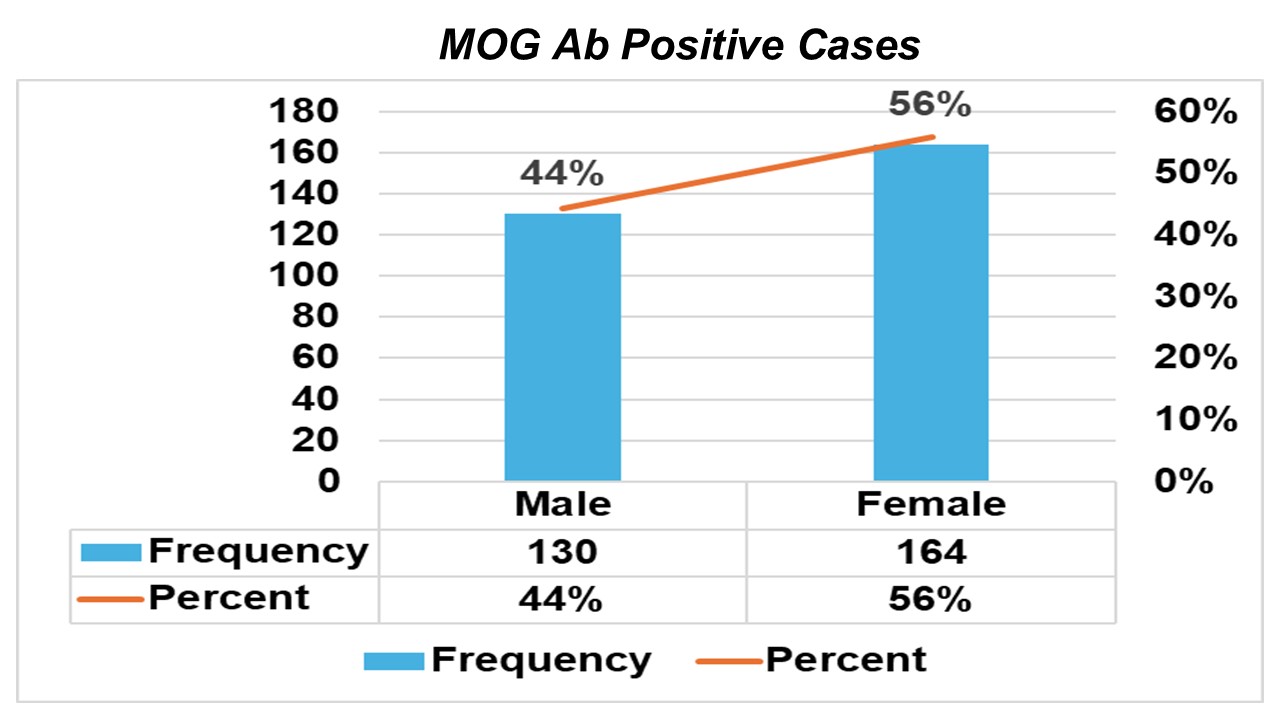 MOG Ab Positive Cases

180
160
140
120
100
80
60
40
20
0

60%
50%
40%
30%
20%
10%
0%

44%
56%

| | Male | Female |
|---|---|---|
| Frequency | 130 | 164 |
| Percent | 44% | 56% |

Frequency Percent